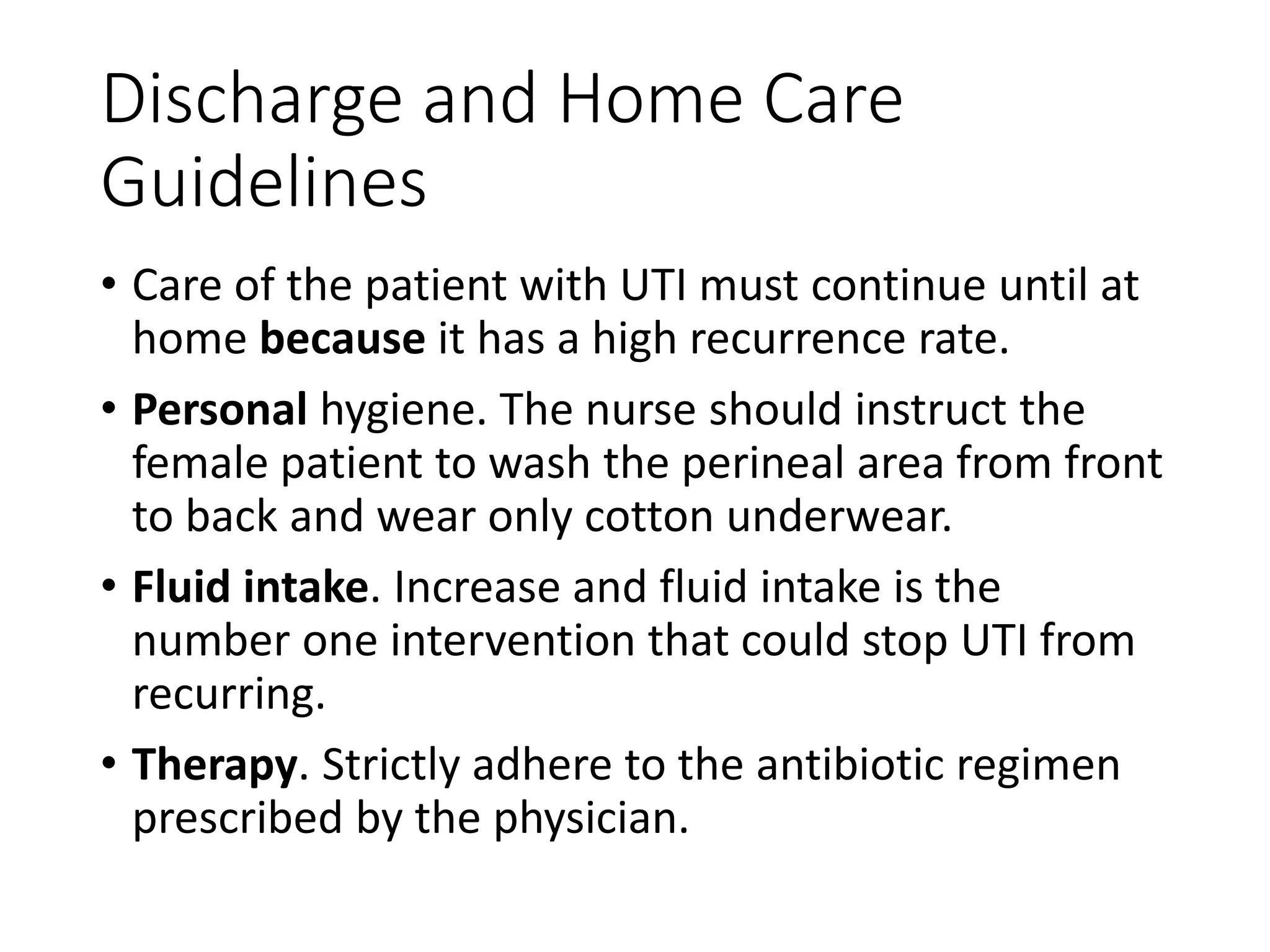 Discharge and Home Care Guidelines

• Care of the patient with UTI must continue until at home because it has a high recurrence rate.

• Personal hygiene. The nurse should instruct the female patient to wash the perineal area from front to back and wear only cotton underwear.

• Fluid intake. Increase and fluid intake is the number one intervention that could stop UTI from recurring.

• Therapy. Strictly adhere to the antibiotic regimen prescribed by the physician.